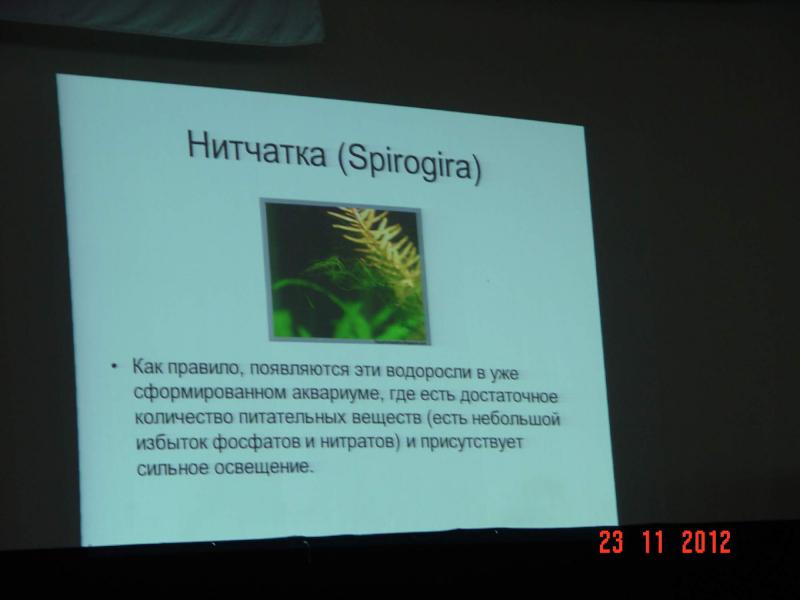 Нитчатка (Spirogira)

• Как правило, появляются эти водоросли в уже сформированном аквариуме, где есть достаточное количество питательных веществ (есть небольшой избыток фосфатов и нитратов) и присутствует сильное освещение.

23 11 2012